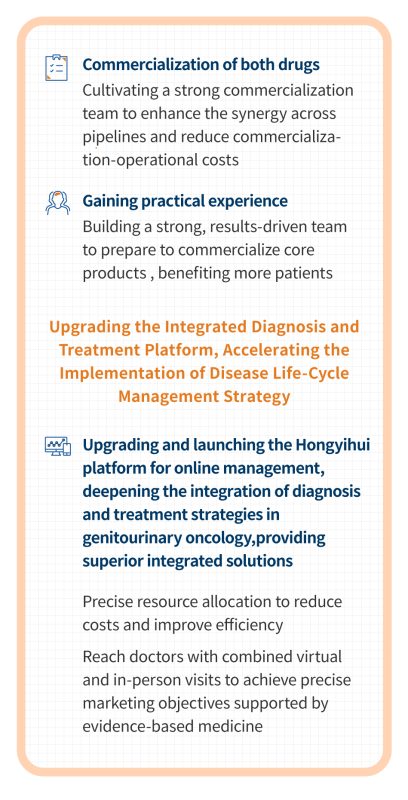 Commercialization of both drugs

Cultivating a strong commercialization team to enhance the synergy across pipelines and reduce commercialization-operational costs

Gaining practical experience

Building a strong, results-driven team to prepare to commercialize core products , benefiting more patients

Upgrading the Integrated Diagnosis and Treatment Platform, Accelerating the Implementation of Disease Life-Cycle Management Strategy

Upgrading and launching the Hongyihui platform for online management, deepening the integration of diagnosis and treatment strategies in genitourinary oncology,providing superior integrated solutions

Precise resource allocation to reduce costs and improve efficiency

Reach doctors with combined virtual and in-person visits to achieve precise marketing objectives supported by evidence-based medicine